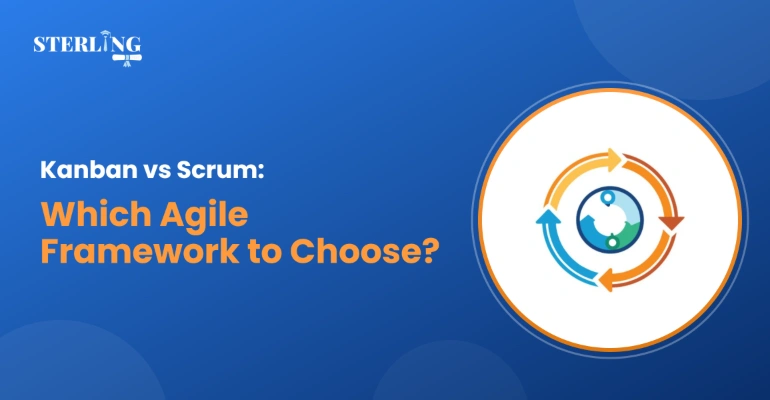 STERLING

Kanban vs Scrum:

Which Agile Framework to Choose?